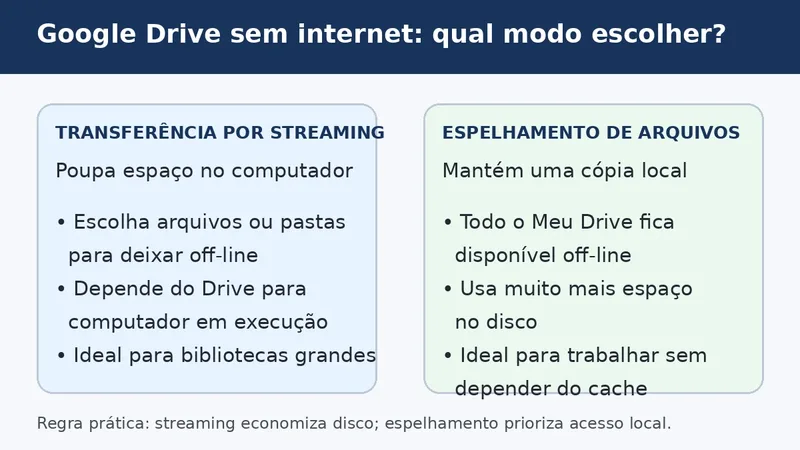 Google Drive sem internet: qual modo escolher?

TRANSFERÊNCIA POR STREAMING

Poupa espaço no computador

• Escolha arquivos ou pastas para deixar off-line
• Depende do Drive para computador em execução
• Ideal para bibliotecas grandes

ESPELHAMENTO DE ARQUIVOS

Mantém uma cópia local

• Todo o Meu Drive fica disponível off-line
• Usa muito mais espaço no disco
• Ideal para trabalhar sem depender do cache

Regra prática: streaming economiza disco; espelhamento prioriza acesso local.